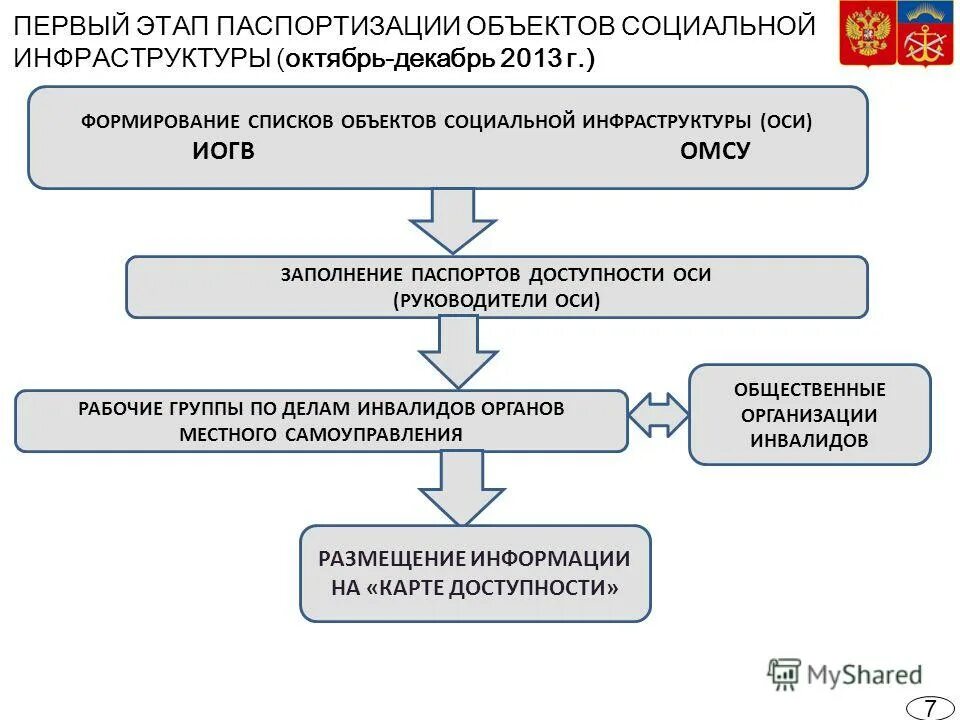 ПЕРВЫЙ ЭТАП ПАСПОРТИЗАЦИИ ОБЪЕКТОВ СОЦИАЛЬНОЙ ИНФРАСТРУКТУРЫ (октябрь-декабрь 2013 г.)

ФОРМИРОВАНИЕ СПИСКОВ ОБЪЕКТОВ СОЦИАЛЬНОЙ ИНФРАСТРУКТУРЫ (ОСИ)
ИОГВ
ОМСУ

ЗАПОЛНЕНИЕ ПАСПОРТОВ ДОСТУПНОСТИ ОСИ
(РУКОВОДИТЕЛИ ОСИ)

РАБОЧИЕ ГРУППЫ ПО ДЕЛАМ ИНВАЛИДОВ ОРГАНОВ МЕСТНОГО САМОУПРАВЛЕНИЯ

ОБЩЕСТВЕННЫЕ ОРГАНИЗАЦИИ ИНВАЛИДОВ

РАЗМЕЩЕНИЕ ИНФОРМАЦИИ НА «КАРТЕ ДОСТУПНОСТИ»

MyShared

7